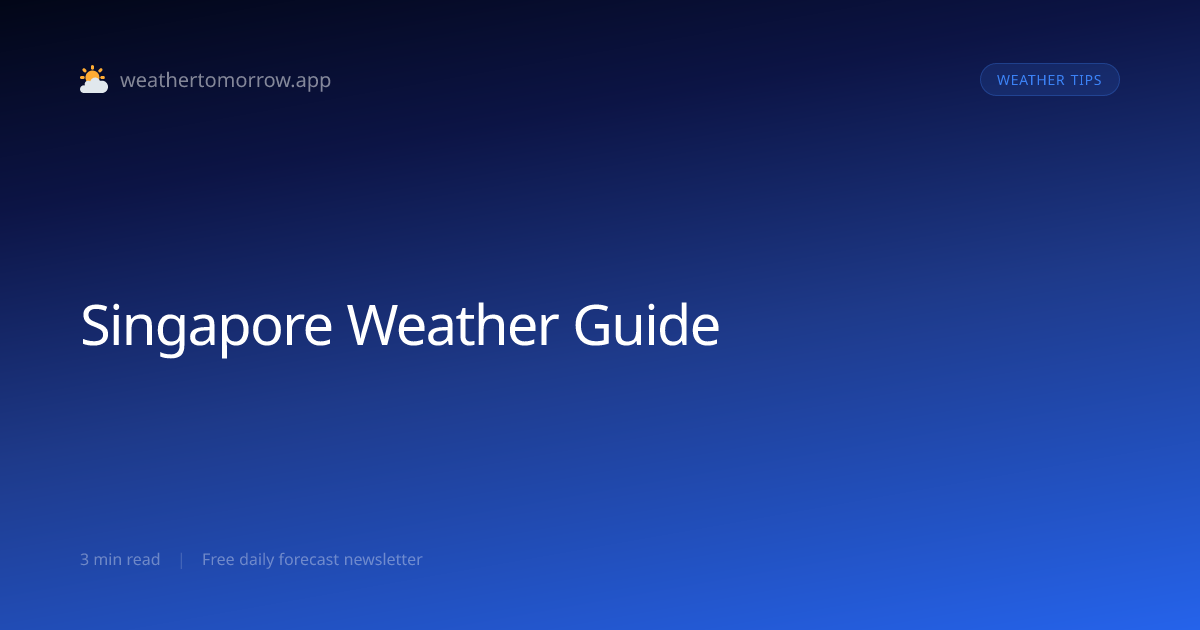 weathertomorrow.app

WEATHER TIPS

Singapore Weather Guide

3 min read | Free daily forecast newsletter